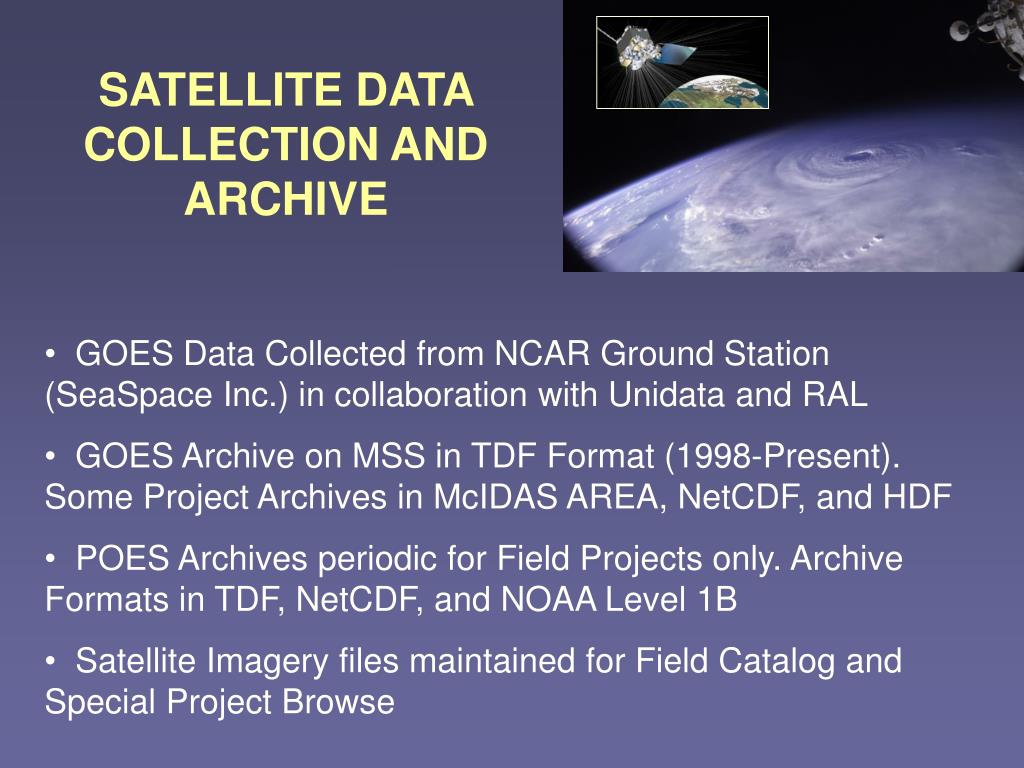 SATELLITE DATA COLLECTION AND ARCHIVE

• GOES Data Collected from NCAR Ground Station (SeaSpace Inc.) in collaboration with Unidata and RAL

• GOES Archive on MSS in TDF Format (1998-Present). Some Project Archives in McIDAS AREA, NetCDF, and HDF

• POES Archives periodic for Field Projects only. Archive Formats in TDF, NetCDF, and NOAA Level 1B

• Satellite Imagery files maintained for Field Catalog and Special Project Browse